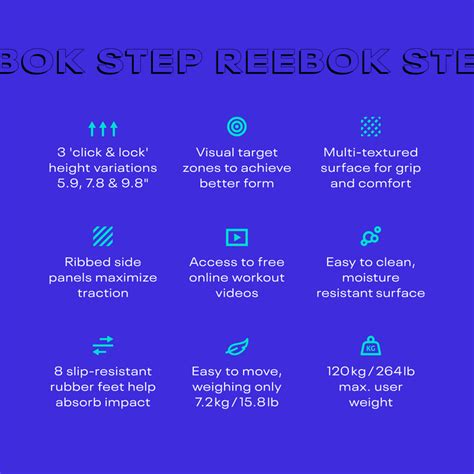 BOK STEP REEBOK STE

3 'click & lock' height variations 5.9, 7.8 & 9.8"

Visual target zones to achieve better form

Multi-textured surface for grip and comfort

Ribbed side panels maximize traction

Access to free online workout videos

Easy to clean, moisture resistant surface

8 slip-resistant rubber feet help absorb impact

Easy to move, weighing only 7.2kg / 15.8lb

KG

120kg / 264lb max. user weight